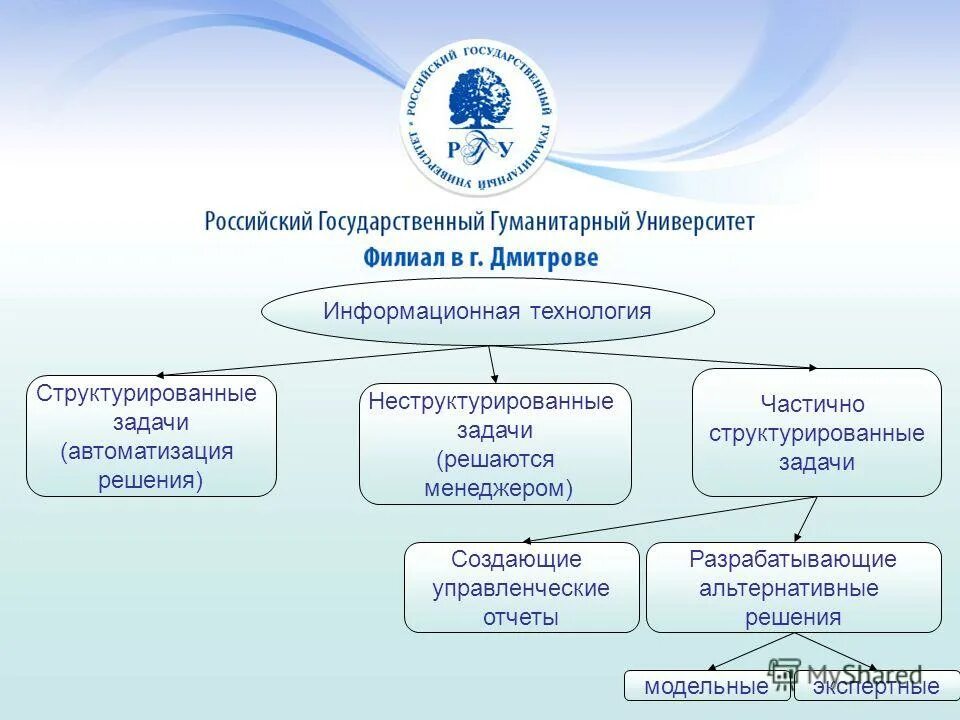 РОССИЙСКИЙ ГОСУДАРСТВЕННЫЙ ГУМАНИТАРНЫЙ УНИВЕРСИТЕТ

РГГУ

Российский Государственный Гуманитарный Университет

Филиал в г. Дмитрове

Информационная технология

Структурированные задачи (автоматизация решения)

Неструктурированные задачи (решаются менеджером)

Частично структурированные задачи

Создающие управленческие отчеты

Разрабатывающие альтернативные решения

модельные

экспертные

MyShared